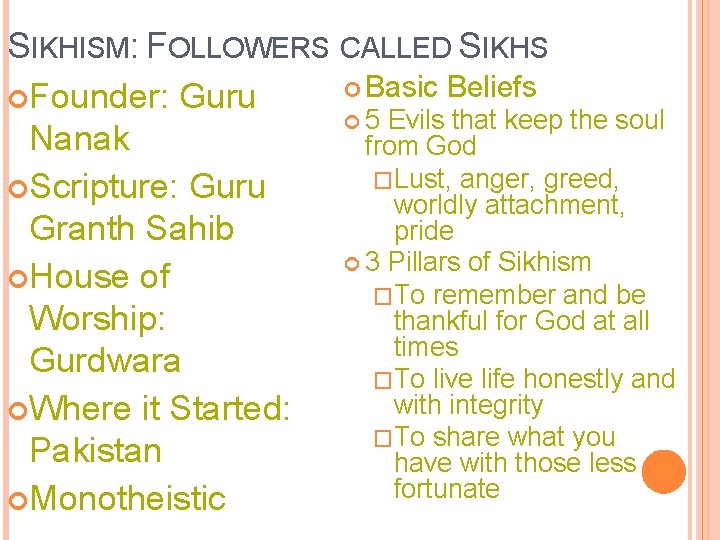 SIKHISM: FOLLOWERS CALLED SIKHS

Founder: Guru Nanak

Scripture: Guru Granth Sahib

House of Worship: Gurdwara

Where it Started: Pakistan

Monotheistic

Basic Beliefs

5 Evils that keep the soul from God

Lust, anger, greed, worldly attachment, pride

3 Pillars of Sikhism

To remember and be thankful for God at all times

To live life honestly and with integrity

To share what you have with those less fortunate